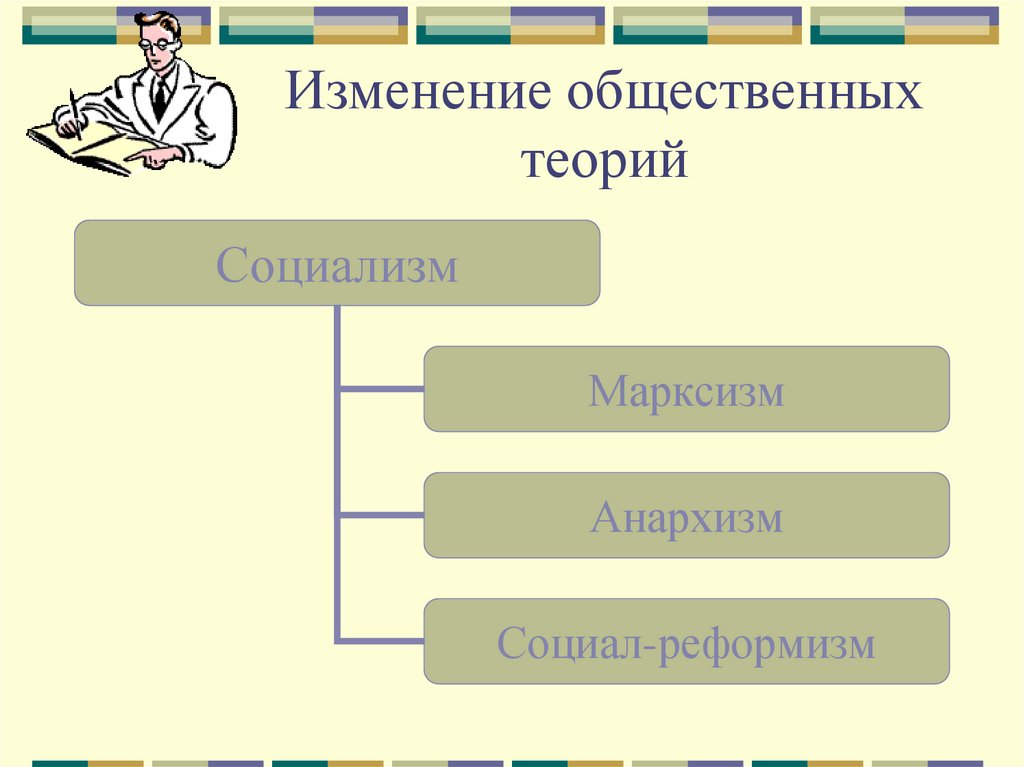 Изменение общественных теорий

Социализм

Марксизм

Анархизм

Социал-реформизм